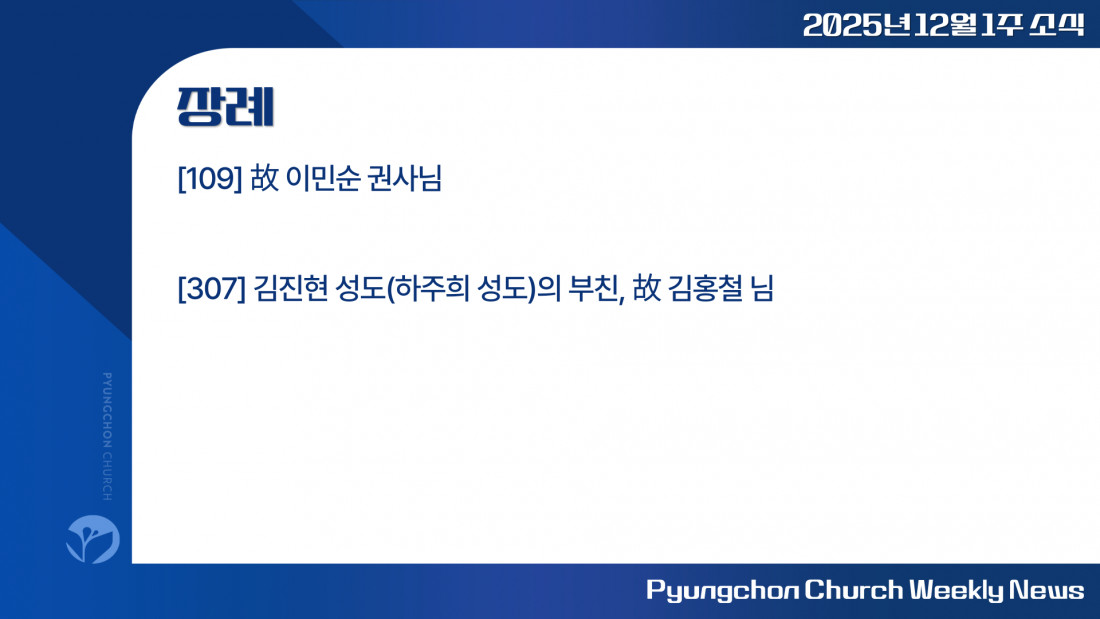 2025년 12월 1주 소식

장례

[109] 故 이민순 권사님

[307] 김진현 성도(하주희 성도)의 부친, 故 김홍철 님

PYUNGCHON CHURCH

Pyungchon Church Weekly News